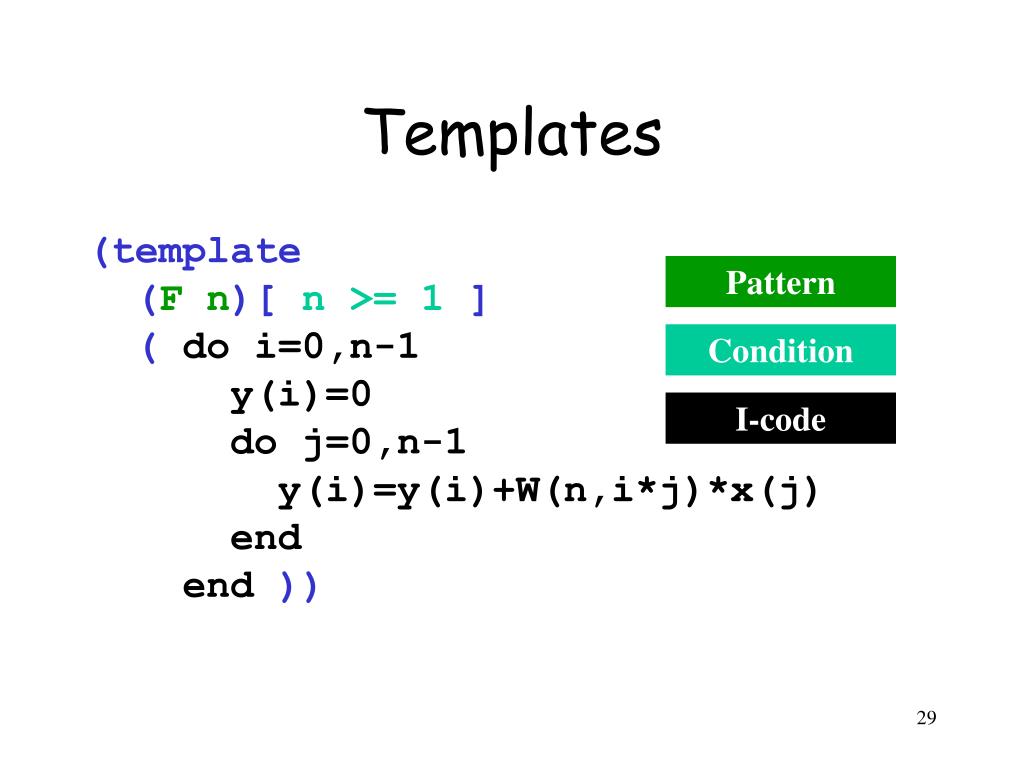 Templates

(template
  (F n)[ n >= 1 ]
  ( do i=0,n-1
      y(i)=0
      do j=0,n-1
        y(i)=y(i)+W(n,i*j)*x(j)
      end
    end ))

Pattern

Condition

I-code

29